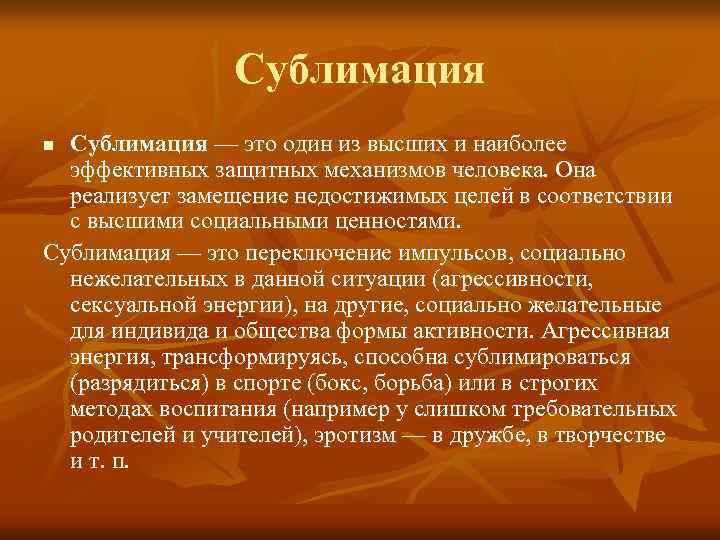 Сублимация

■ Сублимация — это один из высших и наиболее эффективных защитных механизмов человека. Она реализует замещение недостижимых целей в соответствии с высшими социальными ценностями.

Сублимация — это переключение импульсов, социально нежелательных в данной ситуации (агрессивности, сексуальной энергии), на другие, социально желательные для индивида и общества формы активности. Агрессивная энергия, трансформируясь, способна сублимироваться (разрядиться) в спорте (бокс, борьба) или в строгих методах воспитания (например у слишком требовательных родителей и учителей), эротизм — в дружбе, в творчестве и т. п.